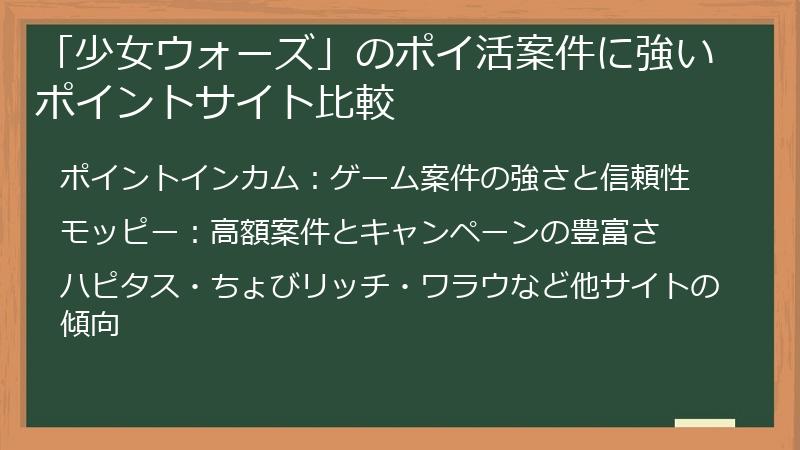 「少女ウォーズ」のポイ活案件に強いポイントサイト比較

ポイントインカム：ゲーム案件の強さと信頼性

モッピー：高額案件とキャンペーンの豊富さ

ハピタス・ちょびリッチ・ワラウなど他サイトの傾向